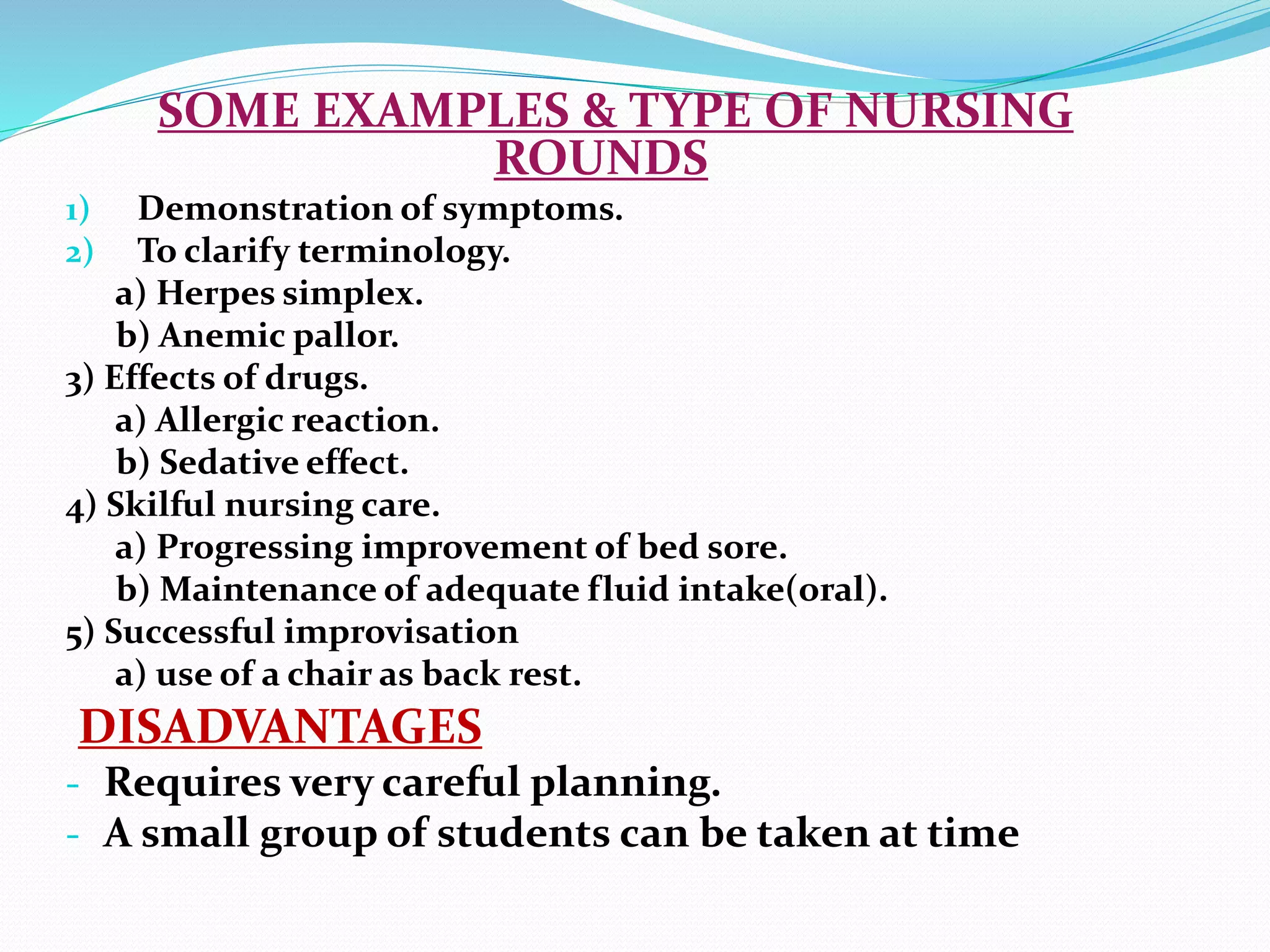 SOME EXAMPLES & TYPE OF NURSING ROUNDS

1) Demonstration of symptoms.
2) To clarify terminology.
a) Herpes simplex.
b) Anemic pallor.
3) Effects of drugs.
a) Allergic reaction.
b) Sedative effect.
4) Skilful nursing care.
a) Progressing improvement of bed sore.
b) Maintenance of adequate fluid intake(oral).
5) Successful improvisation
a) use of a chair as back rest.

DISADVANTAGES

- Requires very careful planning.
- A small group of students can be taken at time